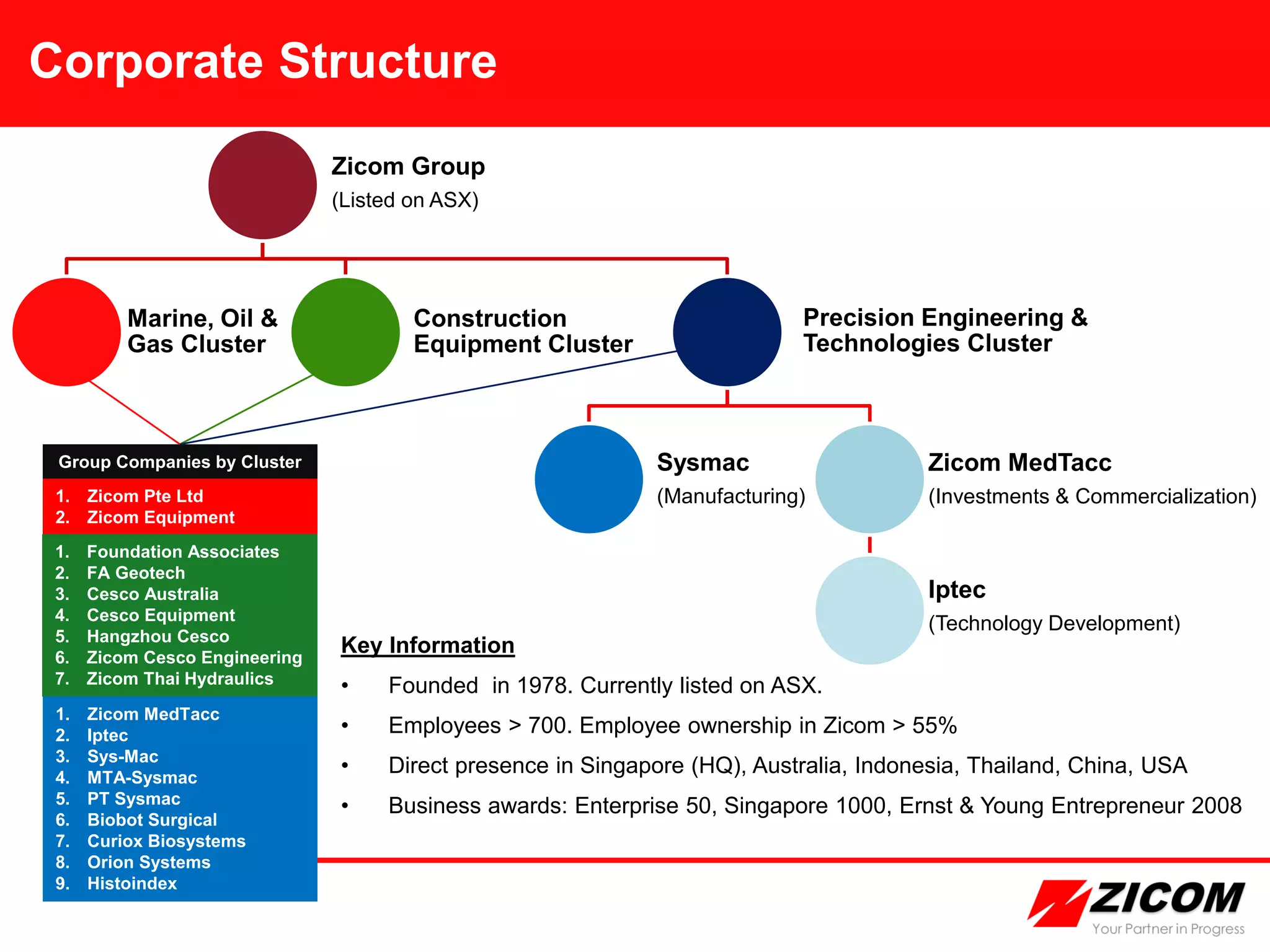 Corporate Structure

Zicom Group
(Listed on ASX)

Marine, Oil & Gas Cluster

Construction Equipment Cluster

Precision Engineering & Technologies Cluster

Sysmac
(Manufacturing)

Zicom MedTacc
(Investments & Commercialization)

Iptec
(Technology Development)

Group Companies by Cluster

1. Zicom Pte Ltd
2. Zicom Equipment

1. Foundation Associates
2. FA Geotech
3. Cesco Australia
4. Cesco Equipment
5. Hangzhou Cesco
6. Zicom Cesco Engineering
7. Zicom Thai Hydraulics

1. Zicom MedTacc
2. Iptec
3. Sys-Mac
4. MTA-Sysmac
5. PT Sysmac
6. Biobot Surgical
7. Curiox Biosystems
8. Orion Systems
9. Histoindex

Key Information

• Founded in 1978. Currently listed on ASX.
• Employees > 700. Employee ownership in Zicom > 55%
• Direct presence in Singapore (HQ), Australia, Indonesia, Thailand, China, USA
• Business awards: Enterprise 50, Singapore 1000, Ernst & Young Entrepreneur 2008

ZICOM
Your Partner in Progress